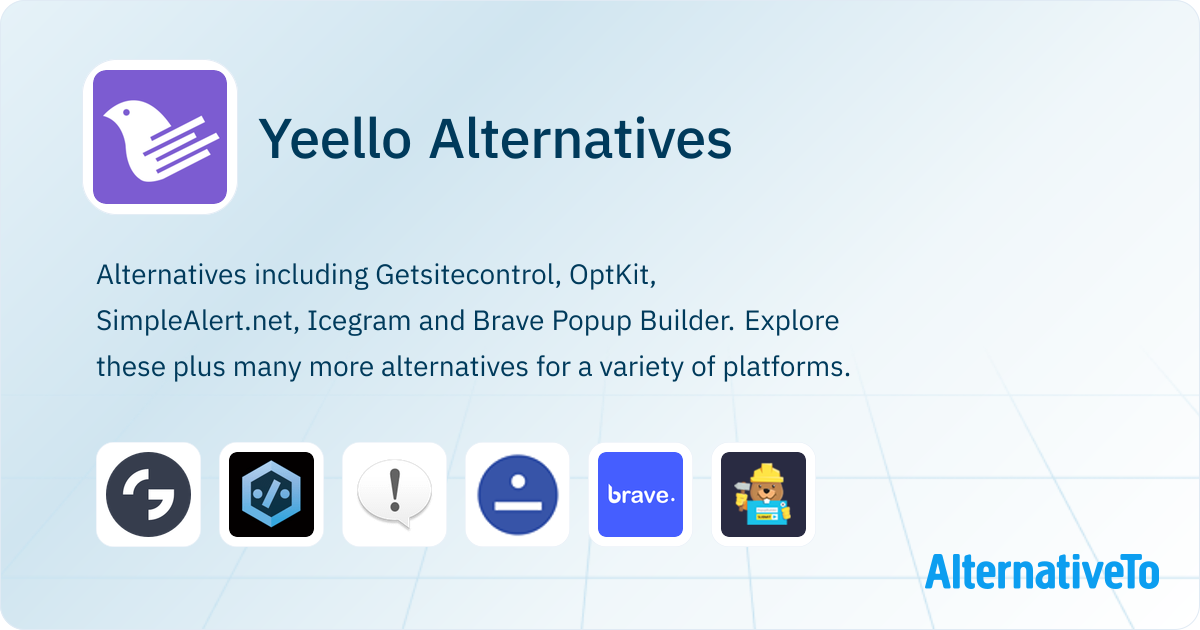 Yeello Alternatives

Alternatives including Getsitecontrol, OptKit, SimpleAlert.net, Icegram and Brave Popup Builder. Explore these plus many more alternatives for a variety of platforms.

brave.

AlternativeTo